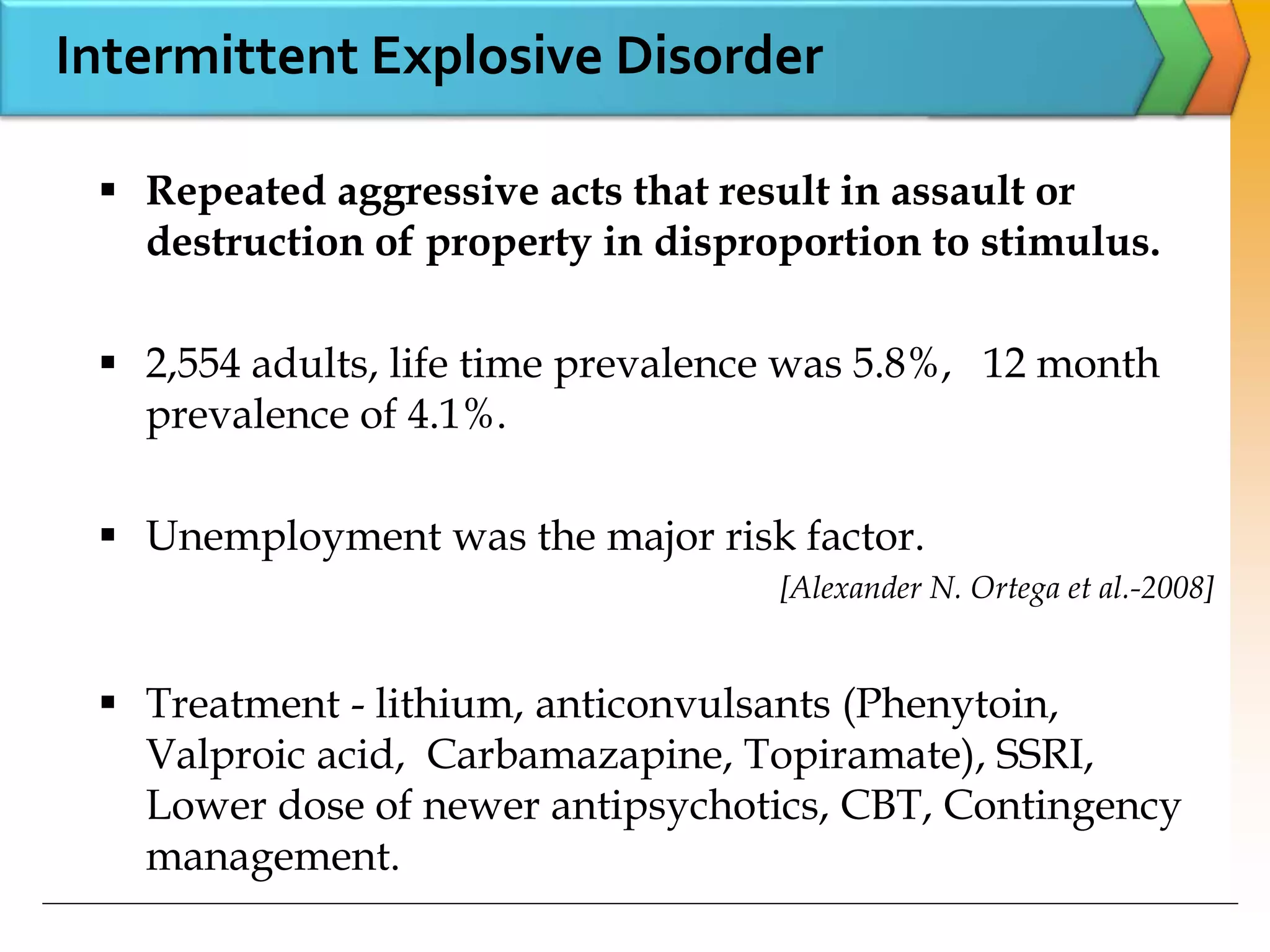 Intermittent Explosive Disorder

▪ Repeated aggressive acts that result in assault or destruction of property in disproportion to stimulus.

▪ 2,554 adults, life time prevalence was 5.8%, 12 month prevalence of 4.1%.

▪ Unemployment was the major risk factor.

[Alexander N. Ortega et al.-2008]

▪ Treatment - lithium, anticonvulsants (Phenytoin, Valproic acid, Carbamazapine, Topiramate), SSRI, Lower dose of newer antipsychotics, CBT, Contingency management.